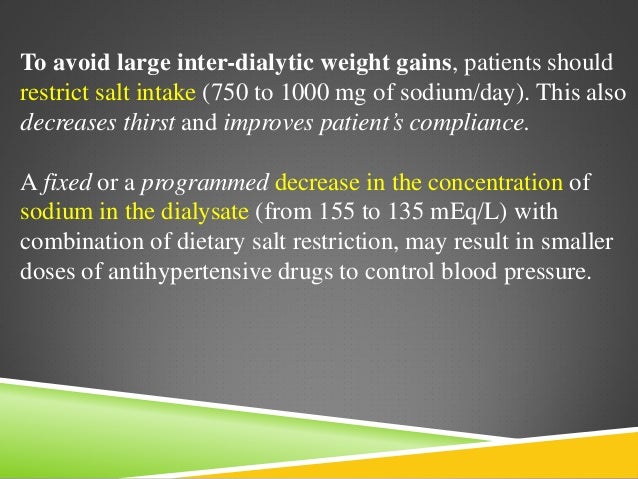 To avoid large inter-dialytic weight gains, patients should restrict salt intake (750 to 1000 mg of sodium/day). This also decreases thirst and improves patient's compliance.

A fixed or a programmed decrease in the concentration of sodium in the dialysate (from 155 to 135 mEq/L) with combination of dietary salt restriction, may result in smaller doses of antihypertensive drugs to control blood pressure.